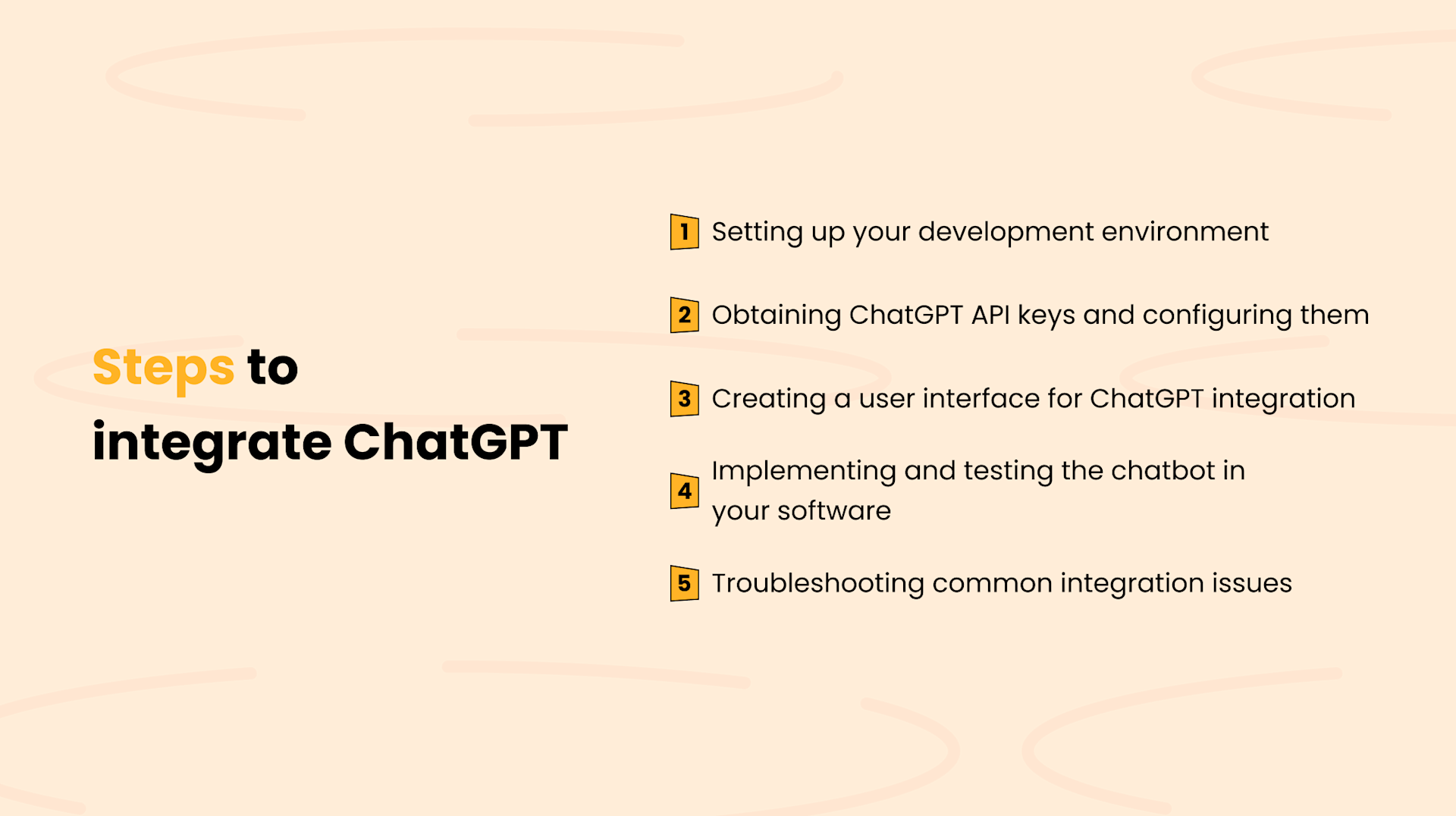 Steps to integrate ChatGPT

1 Setting up your development environment

2 Obtaining ChatGPT API keys and configuring them

3 Creating a user interface for ChatGPT integration

4 Implementing and testing the chatbot in your software

5 Troubleshooting common integration issues